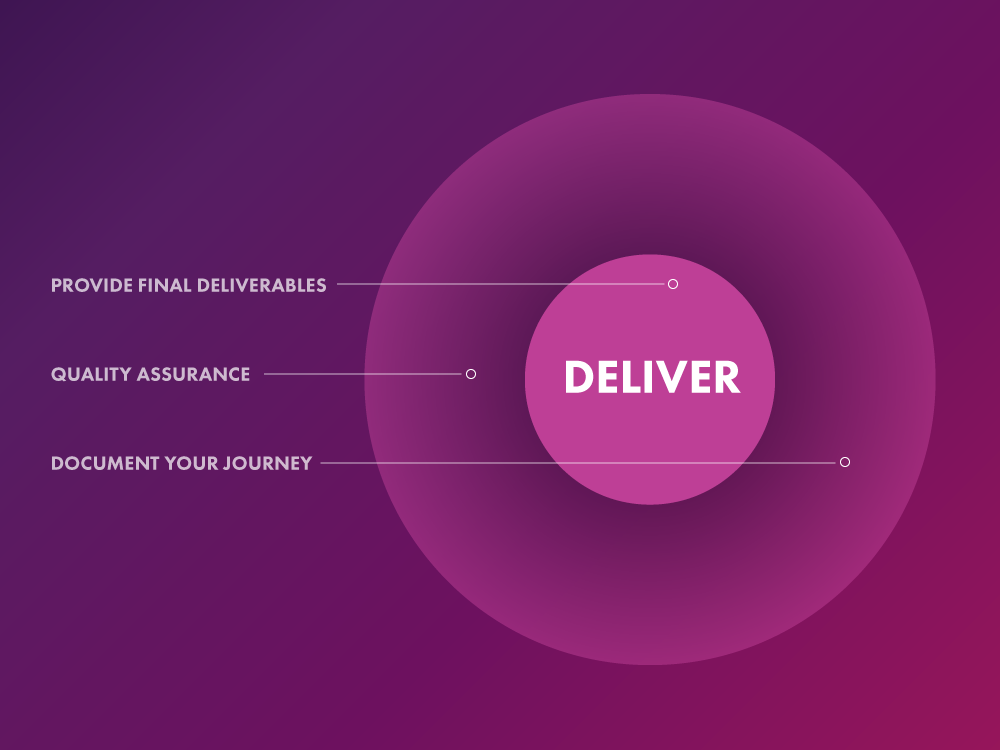 PROVIDE FINAL DELIVERABLES

QUALITY ASSURANCE

DOCUMENT YOUR JOURNEY

DELIVER